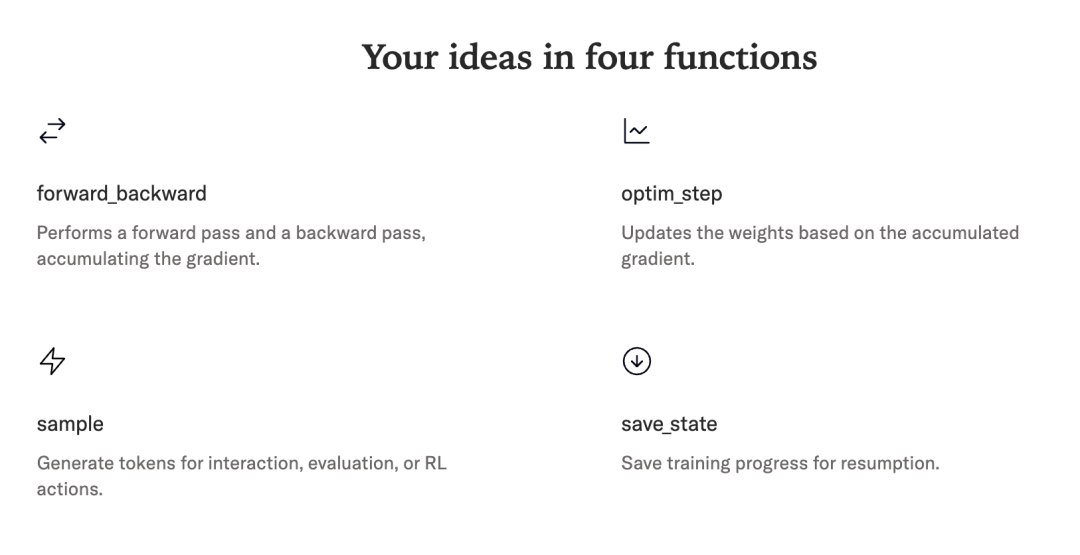 Your ideas in four functions

forward_backward

Performs a forward pass and a backward pass, accumulating the gradient.

optim_step

Updates the weights based on the accumulated gradient.

sample

Generate tokens for interaction, evaluation, or RL actions.

save_state

Save training progress for resumption.